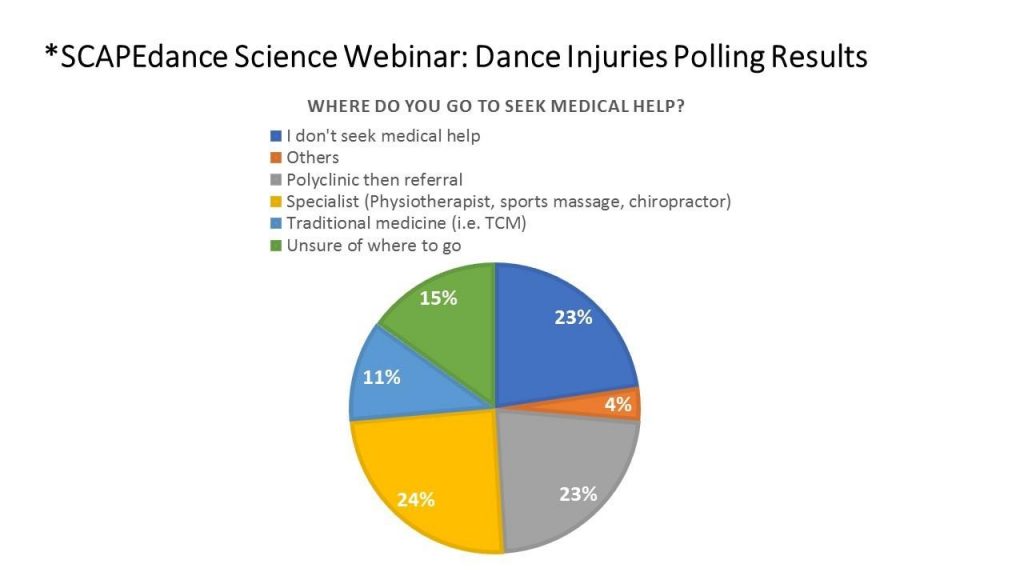 *SCAPEdance Science Webinar: Dance Injuries Polling Results

WHERE DO YOU GO TO SEEK MEDICAL HELP?

I don't seek medical help
Others
Polyclinic then referral
Specialist (Physiotherapist, sports massage, chiropractor)
Traditional medicine (i.e. TCM)
Unsure of where to go

23%
4%
23%
24%
11%
15%